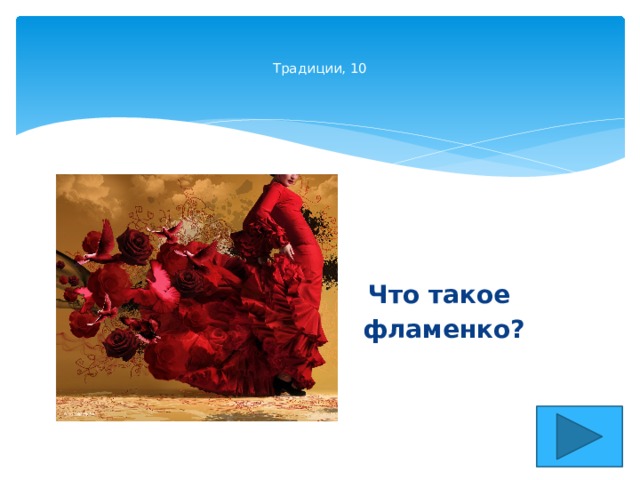 Традиции, 10

Что такое фламенко?